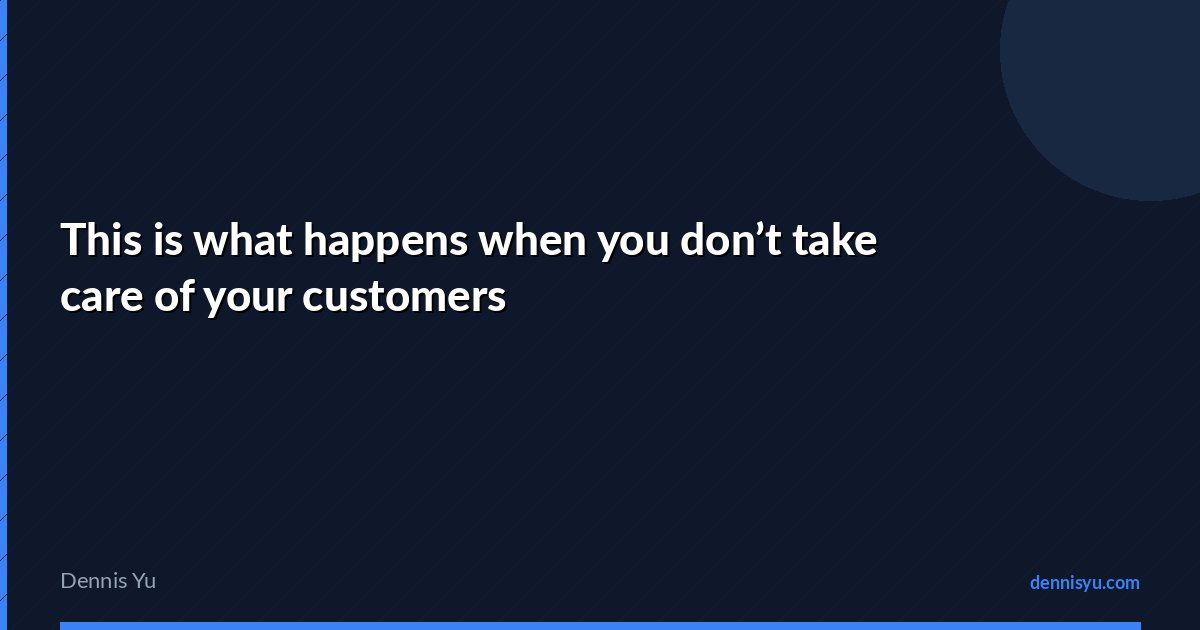 This is what happens when you don’t take care of your customers

Dennis Yu

dennisyu.com